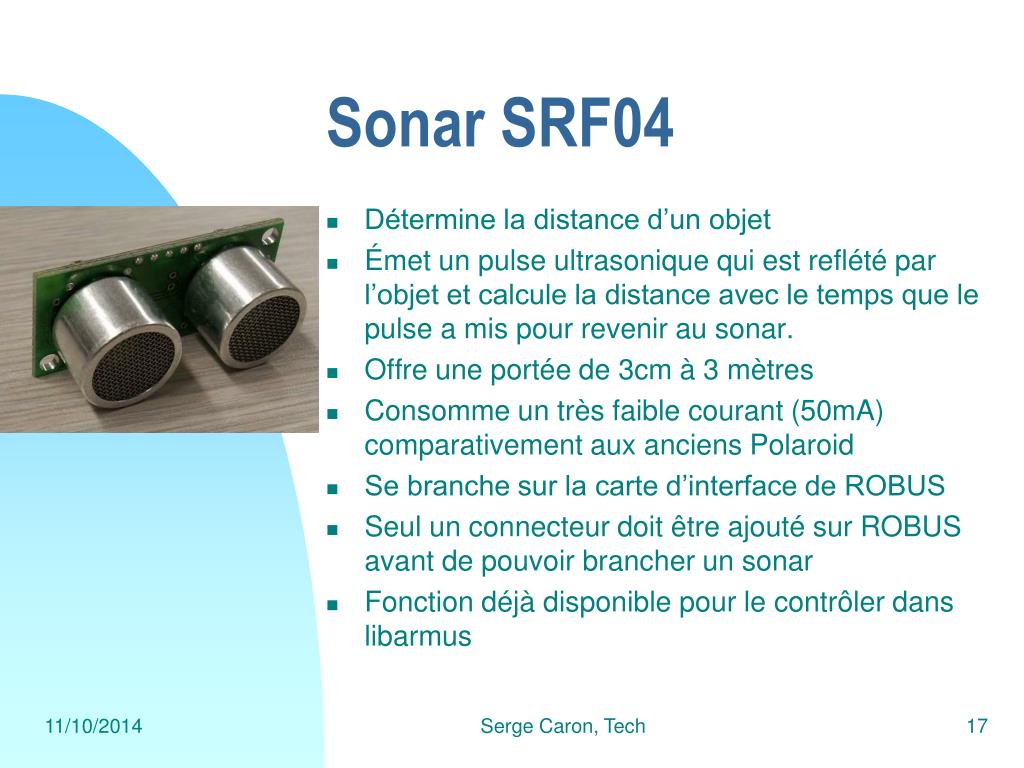 Sonar SRF04

- Détermine la distance d’un objet
- Émet un pulse ultrasonique qui est reflété par l’objet et calcule la distance avec le temps que le pulse a mis pour revenir au sonar.
- Offre une portée de 3cm à 3 mètres
- Consomme un très faible courant (50mA) comparativement aux anciens Polaroid
- Se branche sur la carte d’interface de ROBUS
- Seul un connecteur doit être ajouté sur ROBUS avant de pouvoir brancher un sonar
- Fonction déjà disponible pour le contrôler dans libarmus

11/10/2014

Serge Caron, Tech

17